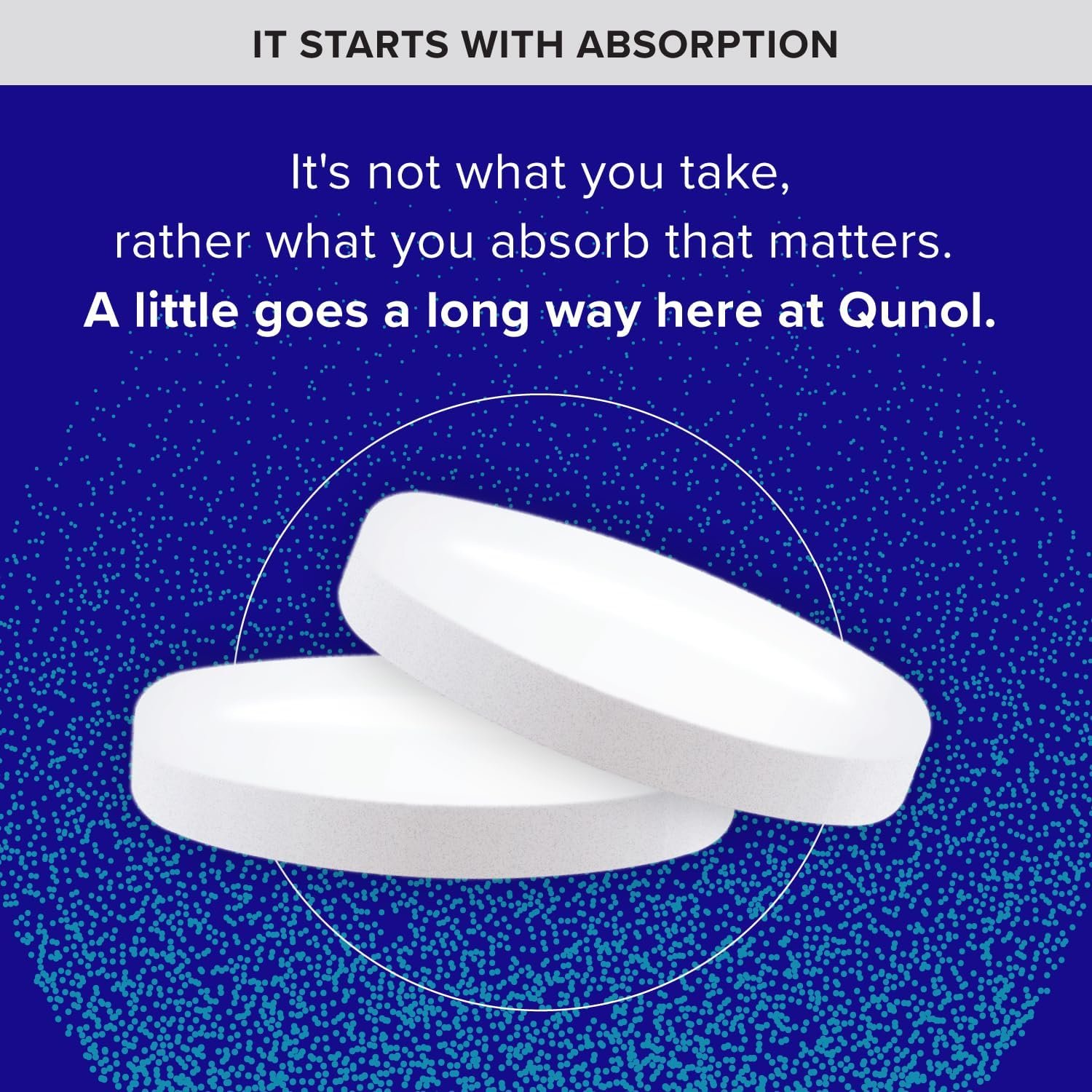 IT STARTS WITH ABSORPTION

It's not what you take, rather what you absorb that matters. A little goes a long way here at Qunol.